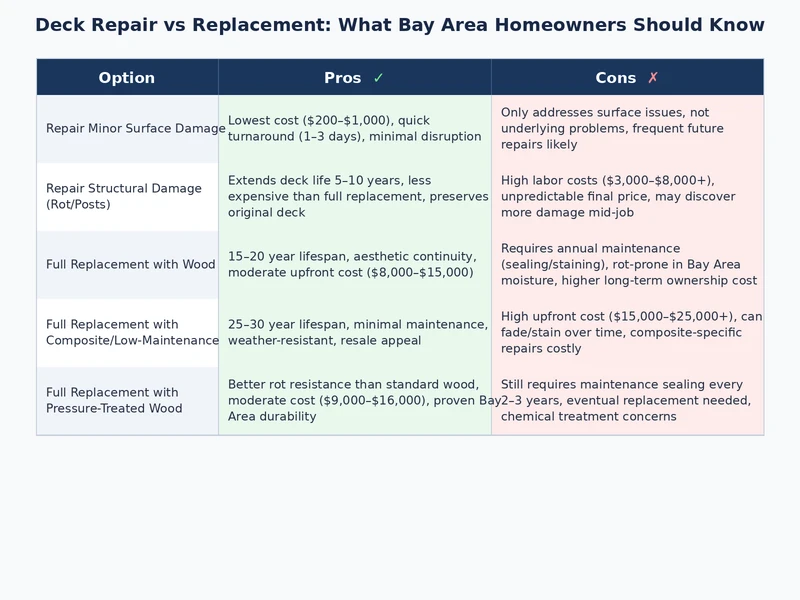 Deck Repair vs Replacement: What Bay Area Homeowners Should Know

| Option | Pros ✓ | Cons ✗ |
|---|---|---|
| Repair Minor Surface Damage | Lowest cost ($200–$1,000), quick turnaround (1–3 days), minimal disruption | Only addresses surface issues, not underlying problems, frequent future repairs likely |
| Repair Structural Damage (Rot/Posts) | Extends deck life 5–10 years, less expensive than full replacement, preserves original deck | High labor costs ($3,000–$8,000+), unpredictable final price, may discover more damage mid-job |
| Full Replacement with Wood | 15–20 year lifespan, aesthetic continuity, moderate upfront cost ($8,000–$15,000) | Requires annual maintenance (sealing/staining), rot-prone in Bay Area moisture, higher long-term ownership cost |
| Full Replacement with Composite/Low-Maintenance | 25–30 year lifespan, minimal maintenance, weather-resistant, resale appeal | High upfront cost ($15,000–$25,000+), can fade/stain over time, composite-specific repairs costly |
| Full Replacement with Pressure-Treated Wood | Better rot resistance than standard wood, moderate cost ($9,000–$16,000), proven Bay Area durability | Still requires maintenance sealing every 2–3 years, eventual replacement needed, chemical treatment concerns |